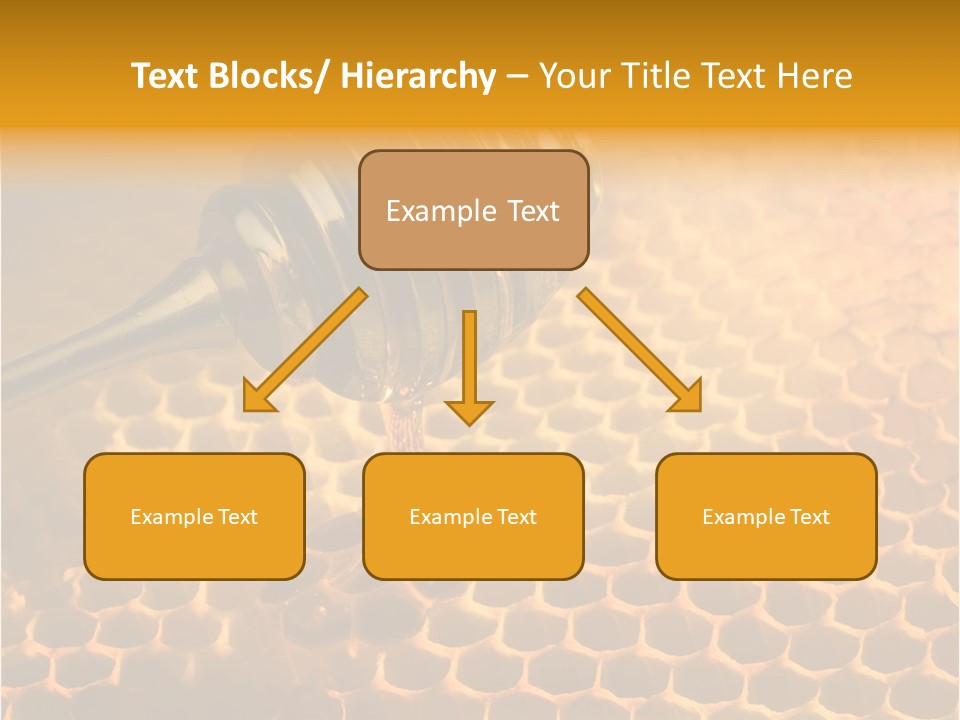 Text Blocks/ Hierarchy – Your Title Text Here

Example Text

Example Text

Example Text

Example Text